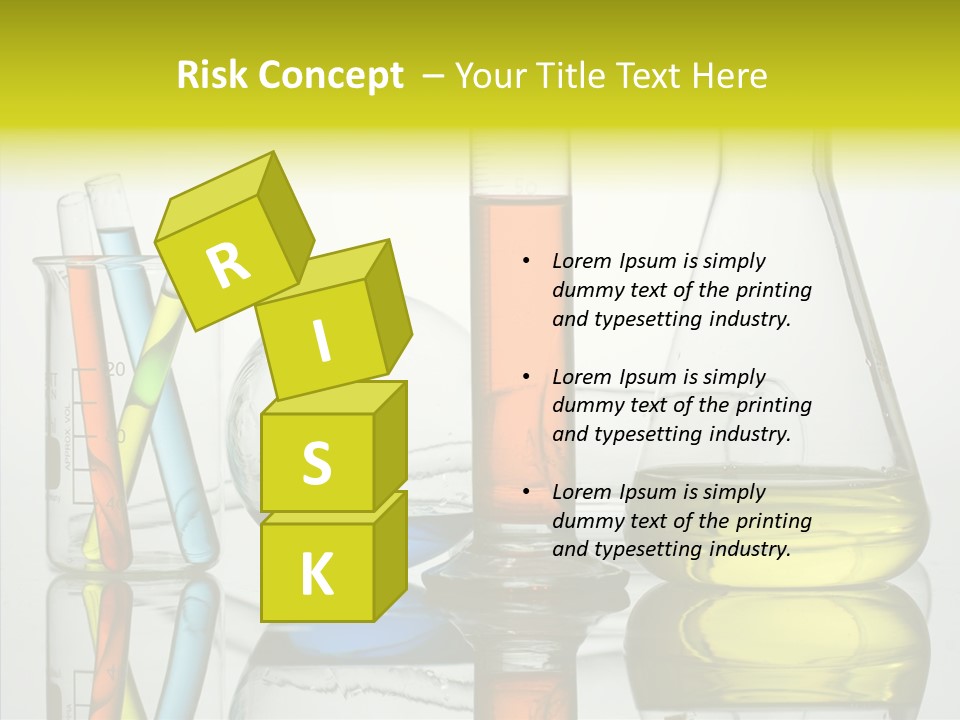 Risk Concept – Your Title Text Here

R
I
S
K

• Lorem Ipsum is simply dummy text of the printing and typesetting industry.

• Lorem Ipsum is simply dummy text of the printing and typesetting industry.

• Lorem Ipsum is simply dummy text of the printing and typesetting industry.